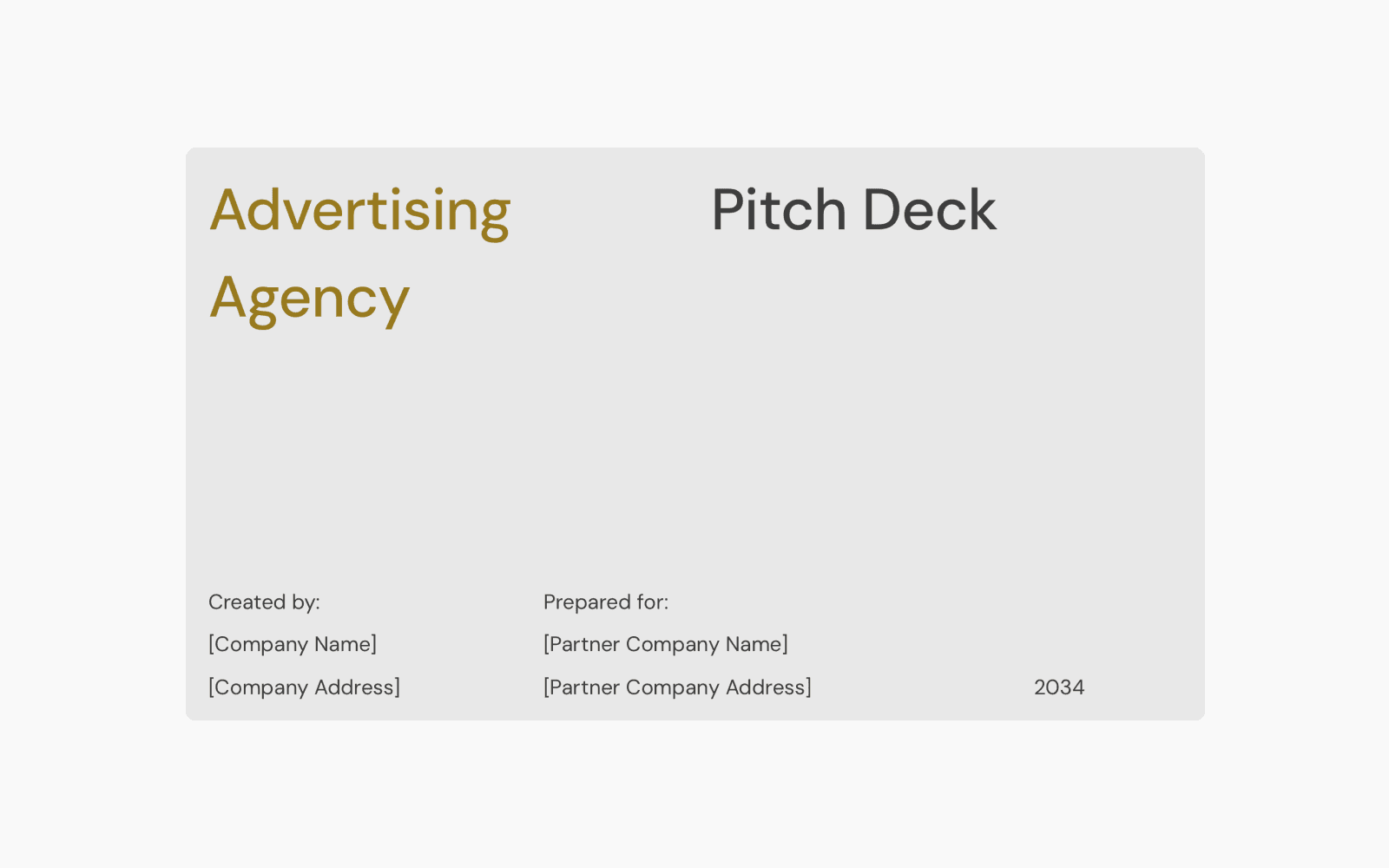 Advertising Agency

Pitch Deck

Created by:
[Company Name]
[Company Address]

Prepared for:
[Partner Company Name]
[Partner Company Address]

2034